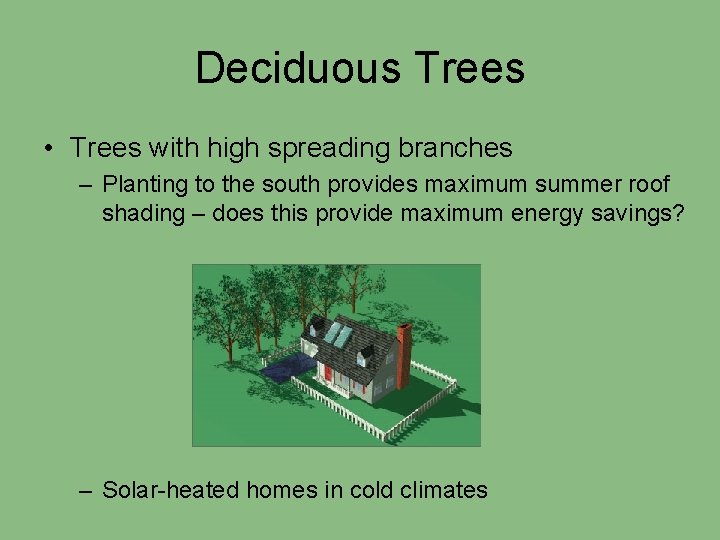 Deciduous Trees

• Trees with high spreading branches
– Planting to the south provides maximum summer roof shading – does this provide maximum energy savings?

– Solar-heated homes in cold climates